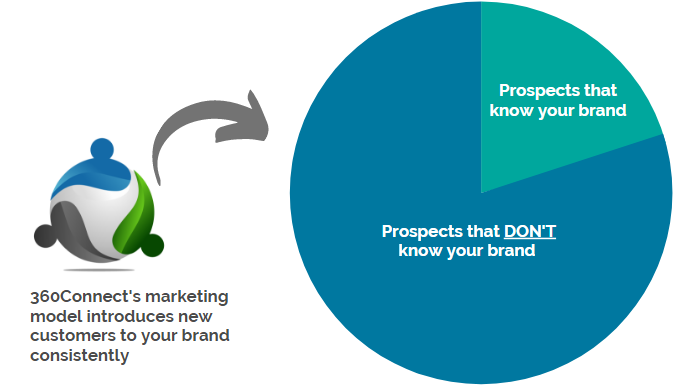 360Connect's marketing model introduces new customers to your brand consistently

Prospects that know your brand

Prospects that DON'T know your brand